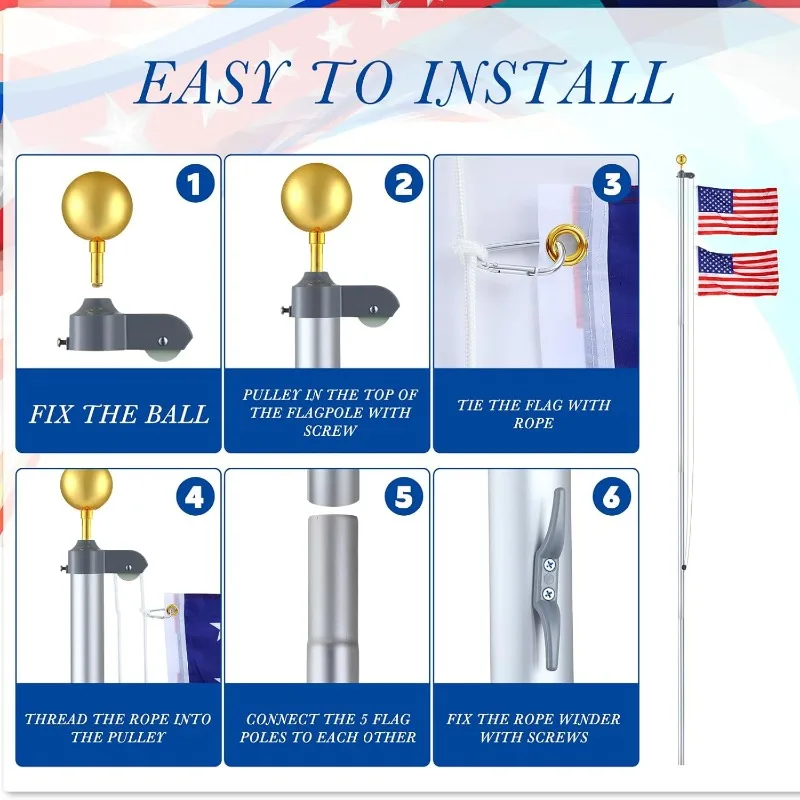 EASY TO INSTALL

1

FIX THE BALL

2

PULLEY IN THE TOP OF THE FLAGPOLE WITH SCREW

3

TIE THE FLAG WITH ROPE

4

THREAD THE ROPE INTO THE PULLEY

5

CONNECT THE 5 FLAG POLES TO EACH OTHER

6

FIX THE ROPE WINDER WITH SCREWS